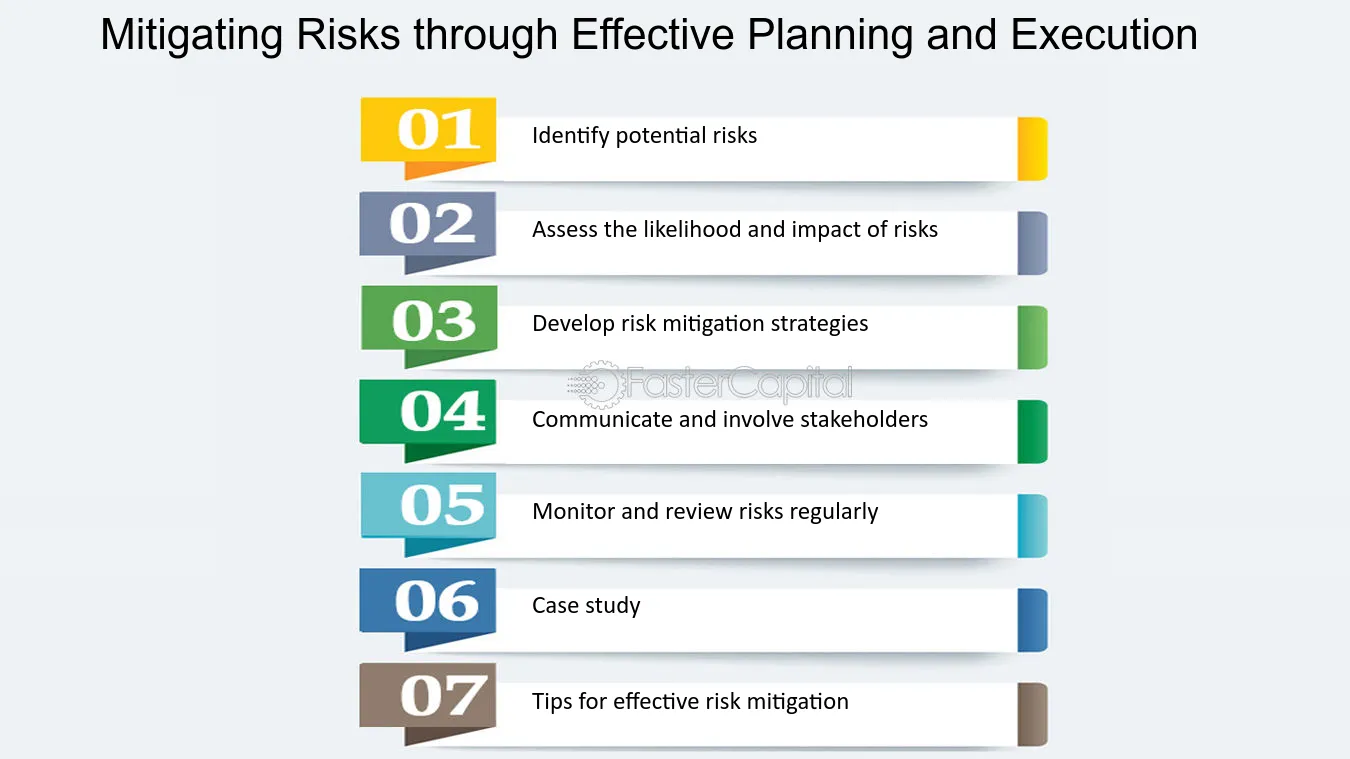 Mitigating Risks through Effective Planning and Execution

01 Identify potential risks

02 Assess the likelihood and impact of risks

03 Develop risk mitigation strategies

FasterCapital

04 Communicate and involve stakeholders

05 Monitor and review risks regularly

06 Case study

07 Tips for effective risk mitigation